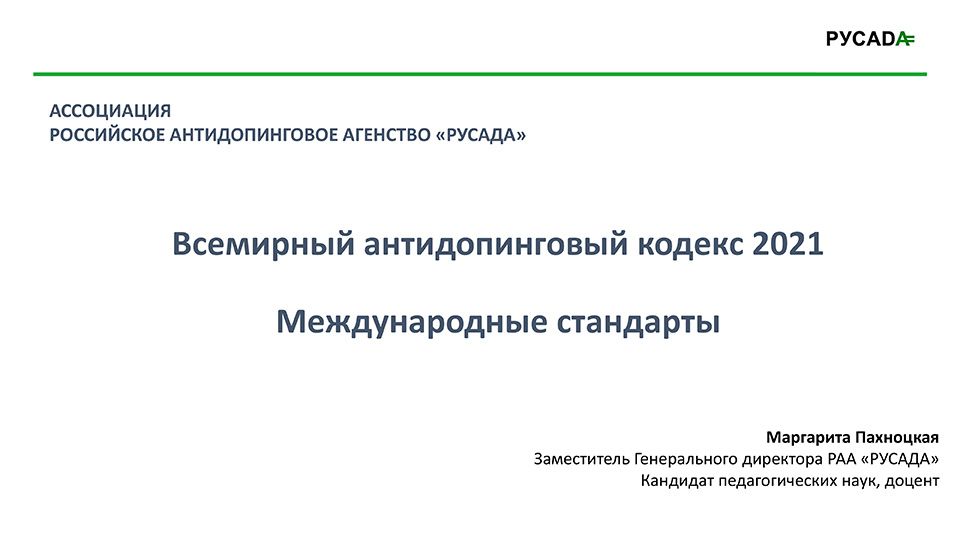 РУСАДА

АССОЦИАЦИЯ
РОССИЙСКОЕ АНТИДОПИНГОВОЕ АГЕНСТВО «РУСАДА»

Всемирный антидопинговый кодекс 2021

Международные стандарты

Маргарита Пахноцкая
Заместитель Генерального директора РАА «РУСАДА»
Кандидат педагогических наук, доцент